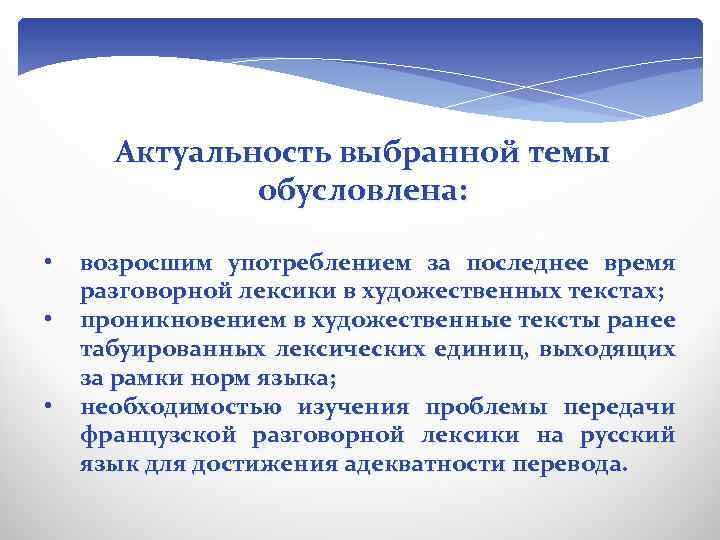 Актуальность выбранной темы обусловлена:

• возросшим употреблением за последнее время разговорной лексики в художественных текстах;
• проникновением в художественные тексты ранее табуированных лексических единиц, выходящих за рамки норм языка;
• необходимостью изучения проблемы передачи французской разговорной лексики на русский язык для достижения адекватности перевода.